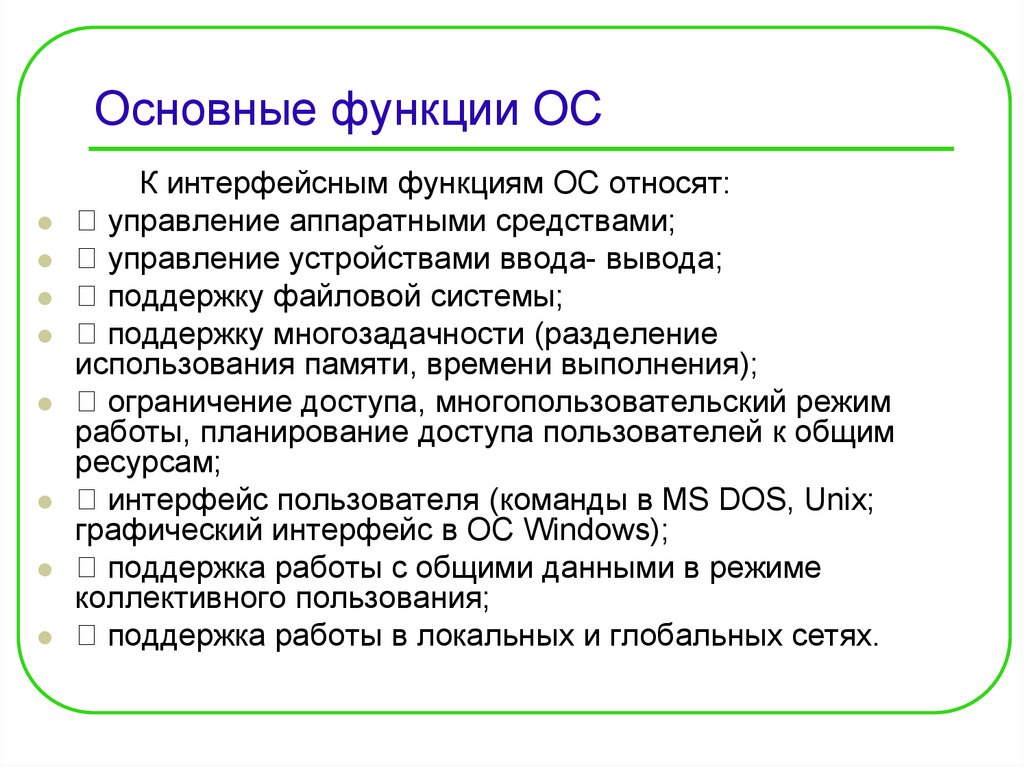 Основные функции ОС

К интерфейсным функциям ОС относят:

-  управление аппаратными средствами;
-  управление устройствами ввода- вывода;
-  поддержку файловой системы;
-  поддержку многозадачности (разделение использования памяти, времени выполнения);
-  ограничение доступа, многопользовательский режим работы, планирование доступа пользователей к общим ресурсам;
-  интерфейс пользователя (команды в MS DOS, Unix; графический интерфейс в ОС Windows);
-  поддержка работы с общими данными в режиме коллективного пользования;
-  поддержка работы в локальных и глобальных сетях.